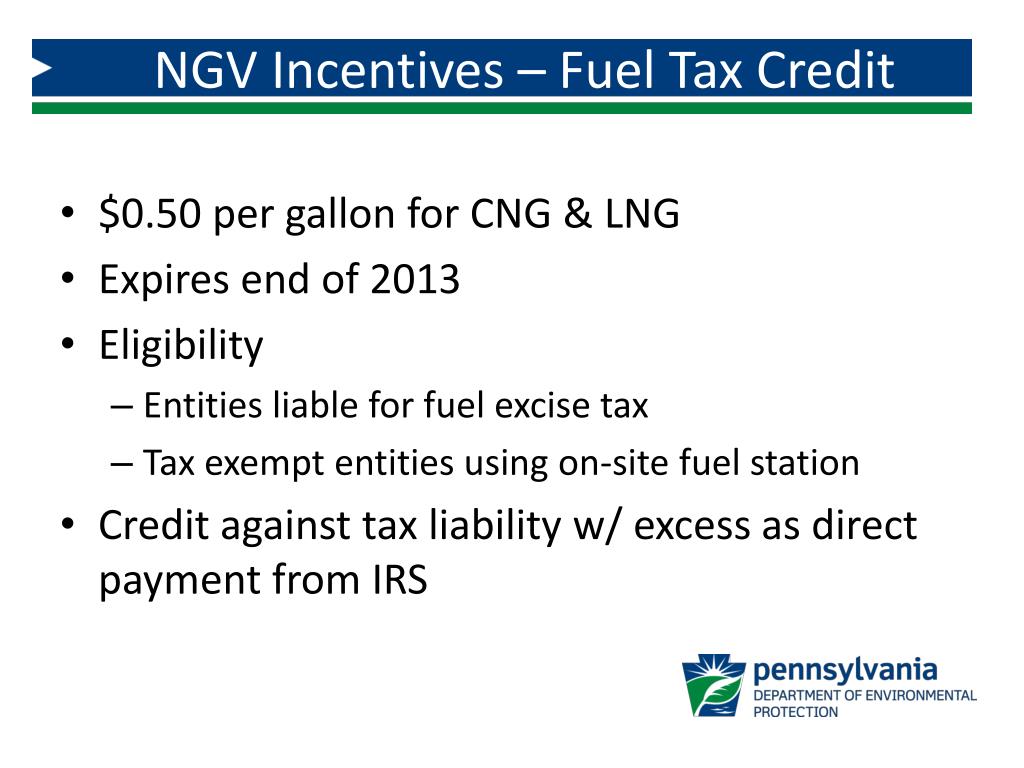 NGV Incentives – Fuel Tax Credit

• \$0.50 per gallon for CNG & LNG
• Expires end of 2013
• Eligibility
– Entities liable for fuel excise tax
– Tax exempt entities using on-site fuel station
• Credit against tax liability w/ excess as direct payment from IRS

pennsylvania
DEPARTMENT OF ENVIRONMENTAL PROTECTION